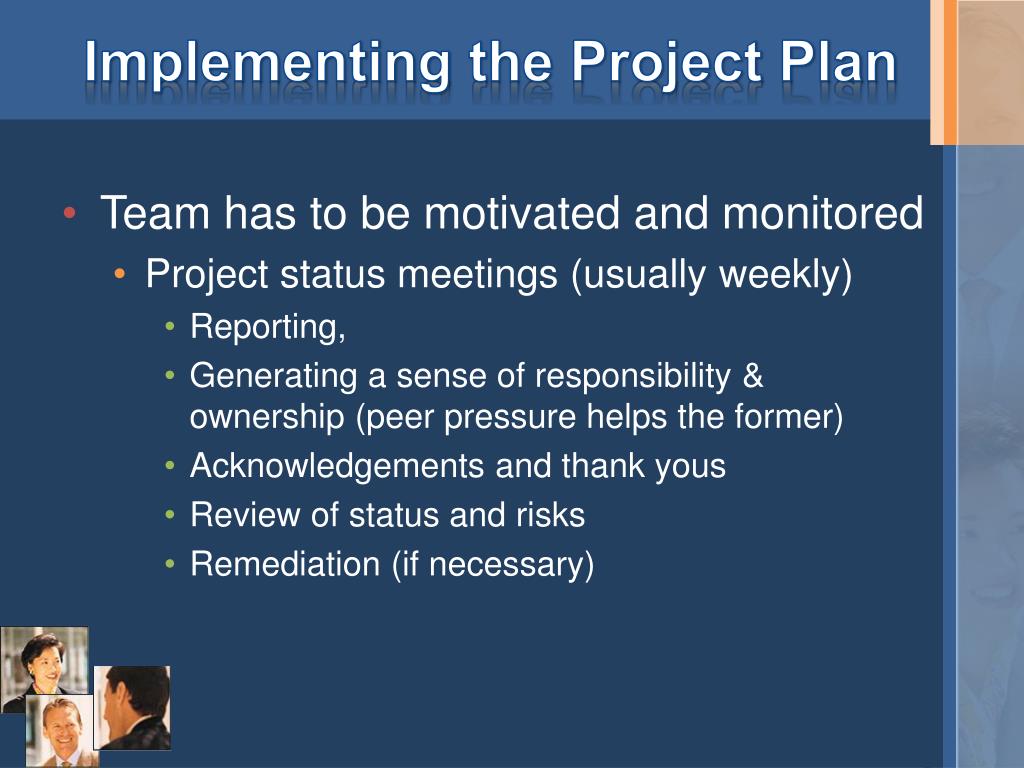 Implementing the Project Plan

• Team has to be motivated and monitored
  • Project status meetings (usually weekly)
    • Reporting,
    • Generating a sense of responsibility & ownership (peer pressure helps the former)
    • Acknowledgements and thank yous
    • Review of status and risks
    • Remediation (if necessary)